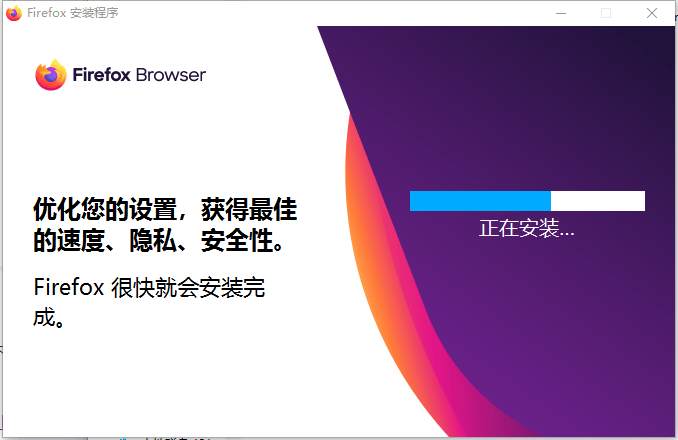 Firefox 安装程序

Firefox Browser

优化您的设置，获得最佳的速度、隐私、安全性。

Firefox 很快就会安装完成。

正在安装...